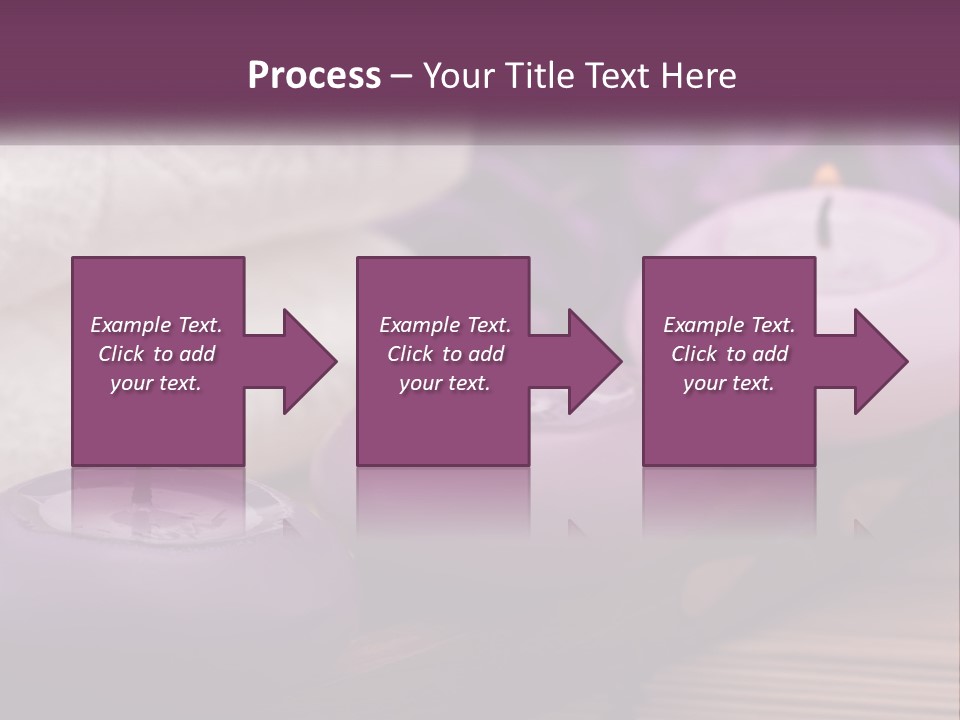 Process – Your Title Text Here

Example Text. Click to add your text.

Example Text. Click to add your text.

Example Text. Click to add your text.